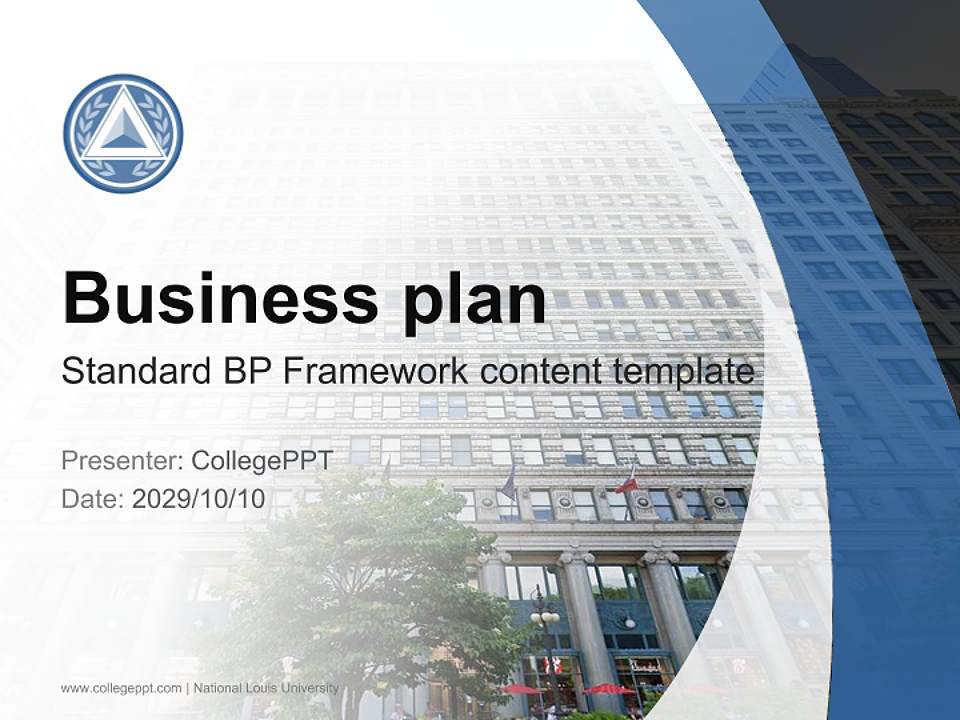 Business plan

Standard BP Framework content template

Presenter: CollegePPT

Date: 2029/10/10

www.collegeppt.com | National Louis University